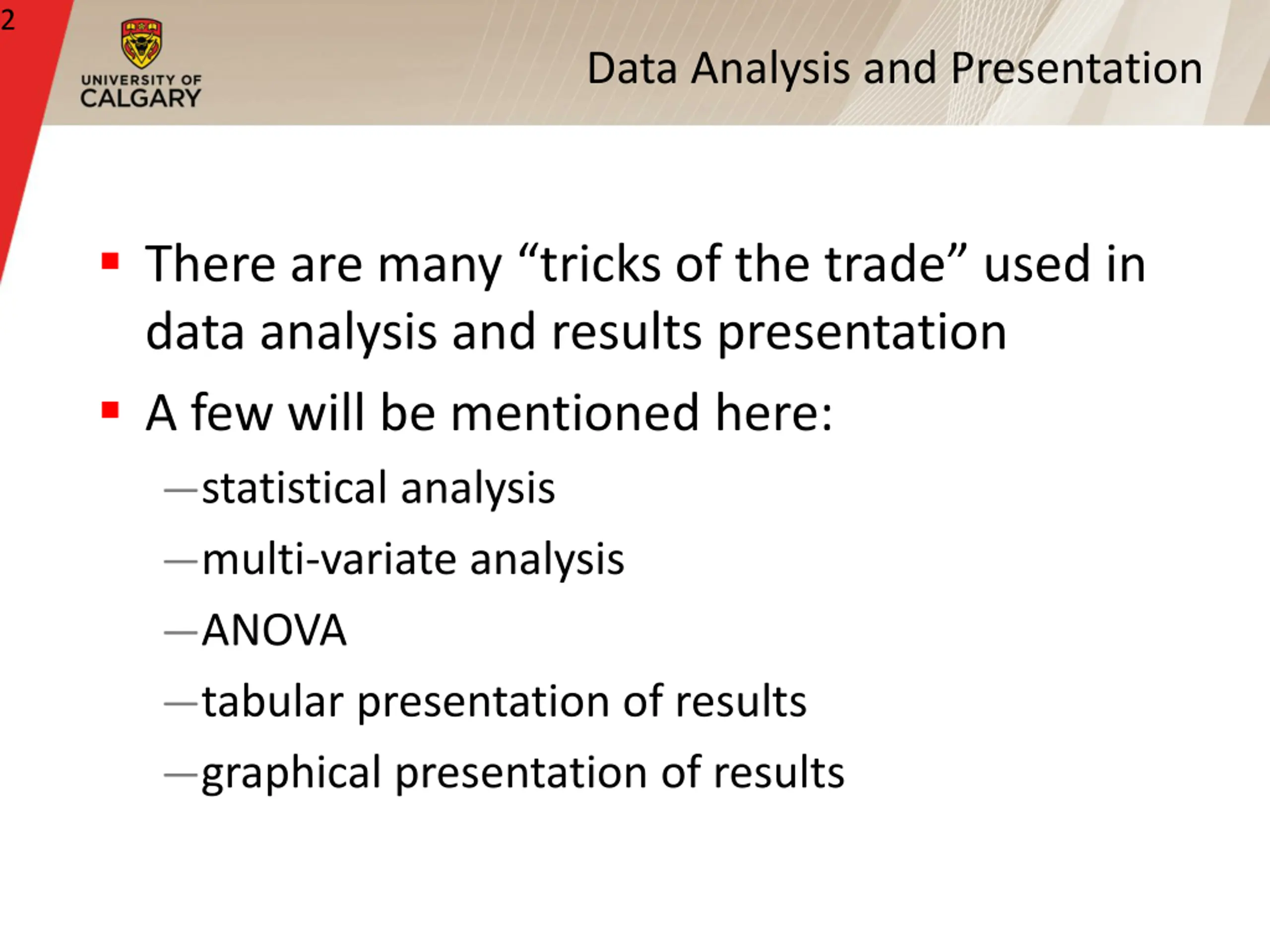 2

UNIVERSITY OF CALGARY

Data Analysis and Presentation

▪ There are many “tricks of the trade” used in data analysis and results presentation

▪ A few will be mentioned here:

—statistical analysis

—multi-variate analysis

—ANOVA

—tabular presentation of results

—graphical presentation of results